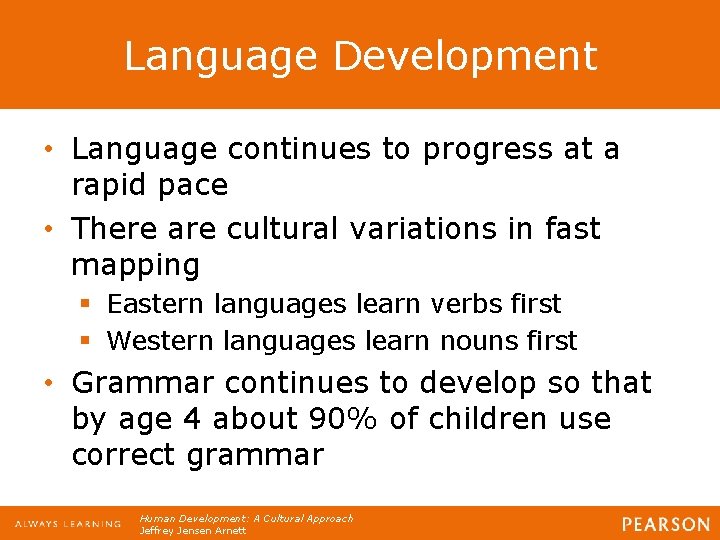 Language Development

• Language continues to progress at a rapid pace
• There are cultural variations in fast mapping
  ▪ Eastern languages learn verbs first
  ▪ Western languages learn nouns first
• Grammar continues to develop so that by age 4 about 90% of children use correct grammar

ALWAYS LEARNING
Human Development: A Cultural Approach
Jeffrey Jensen Arnett
PEARSON